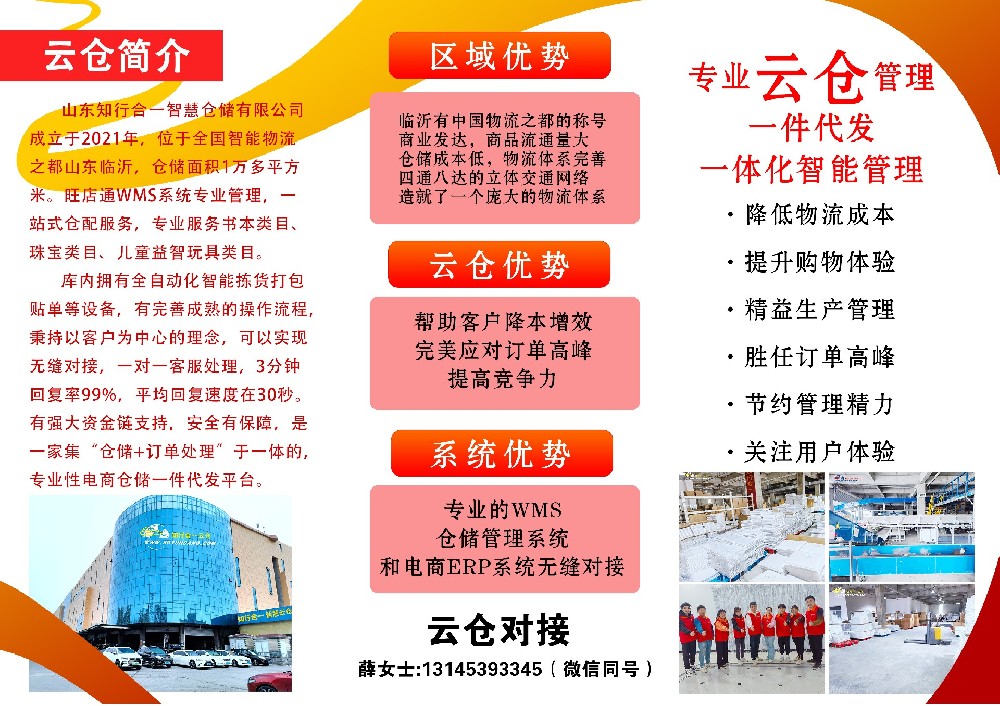 云仓简介

山东知行合一智慧仓储有限公司成立于2021年，位于全国智能物流之都山东临沂，仓储面积1万多平方米。旺店通WMS系统专业管理，一站式仓配服务，专业服务书本类目、珠宝类目、儿童益智玩具类目。

库内拥有全自动化智能拣货打包贴单等设备，有完善成熟的操作流程，秉持以客户为中心的理念，可以实现无缝对接，一对一客服处理，3分钟回复率99%，平均回复速度在30秒。有强大资金链支持，安全有保障，是一家集“仓储+订单处理”于一体的，专业性电商仓储一件代发平台。

区域优势

临沂有中国物流之都的称号
商业发达，商品流通量大
仓储成本低，物流体系完善
四通八达的立体交通网络
造就了一个庞大的物流体系

云仓优势

帮助客户降本增效
完美应对订单高峰
提高竞争力

系统优势

专业的WMS
仓储管理系统
和电商ERP系统无缝对接

云仓对接

薛女士:13145393345（微信同号）

专业云仓管理
一件代发
一体化智能管理

· 降低物流成本
· 提升购物体验
· 精益生产管理
· 胜任订单高峰
· 节约管理精力
· 关注用户体验